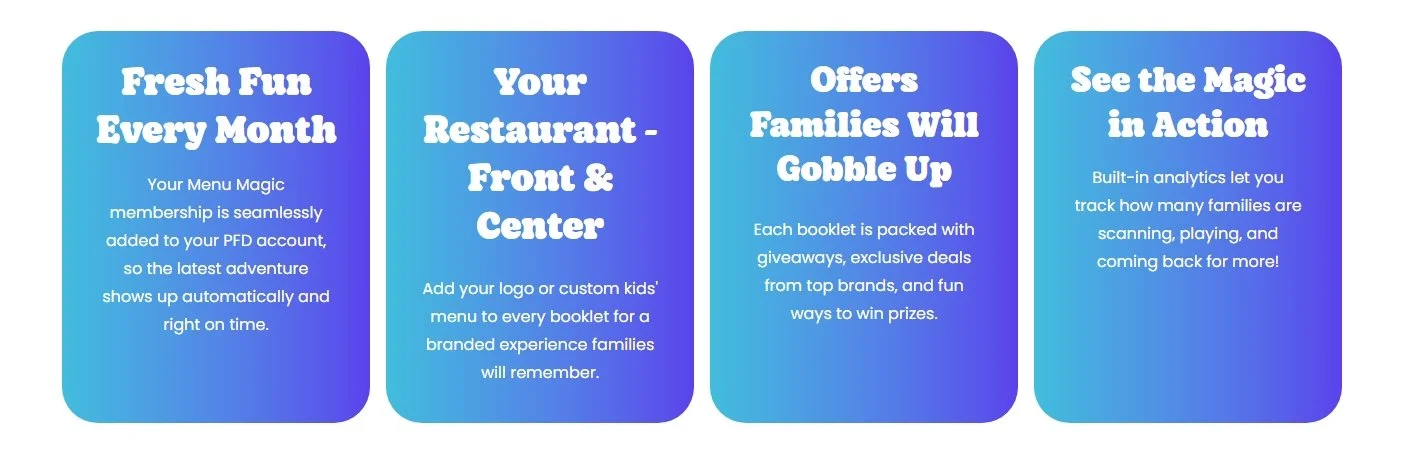 Fresh Fun Every Month

Your Menu Magic membership is seamlessly added to your PFD account, so the latest adventure shows up automatically and right on time.

Your Restaurant - Front & Center

Add your logo or custom kids' menu to every booklet for a branded experience families will remember.

Offers Families Will Gobble Up

Each booklet is packed with giveaways, exclusive deals from top brands, and fun ways to win prizes.

See the Magic in Action

Built-in analytics let you track how many families are scanning, playing, and coming back for more!